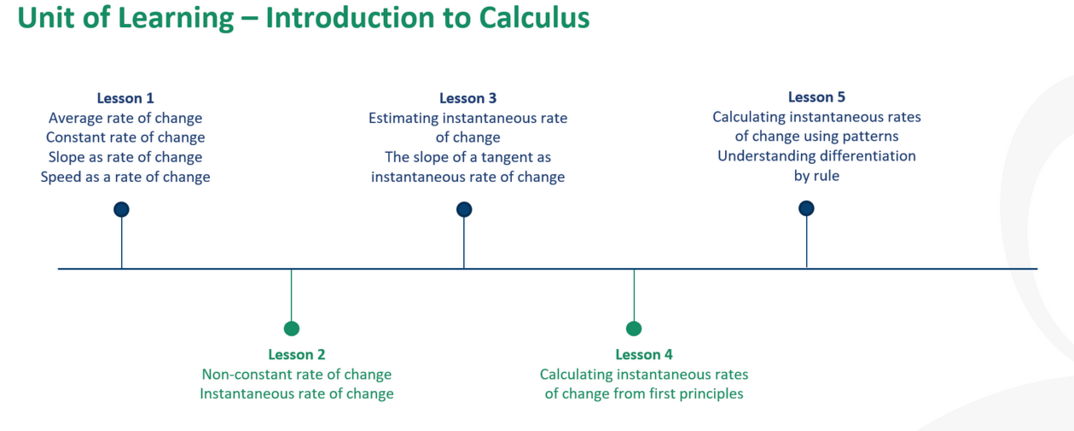 Unit of Learning – Introduction to Calculus

Lesson 1
Average rate of change
Constant rate of change
Slope as rate of change
Speed as a rate of change

Lesson 2
Non-constant rate of change
Instantaneous rate of change

Lesson 3
Estimating instantaneous rate of change
The slope of a tangent as instantaneous rate of change

Lesson 4
Calculating instantaneous rates of change from first principles

Lesson 5
Calculating instantaneous rates of change using patterns
Understanding differentiation by rule